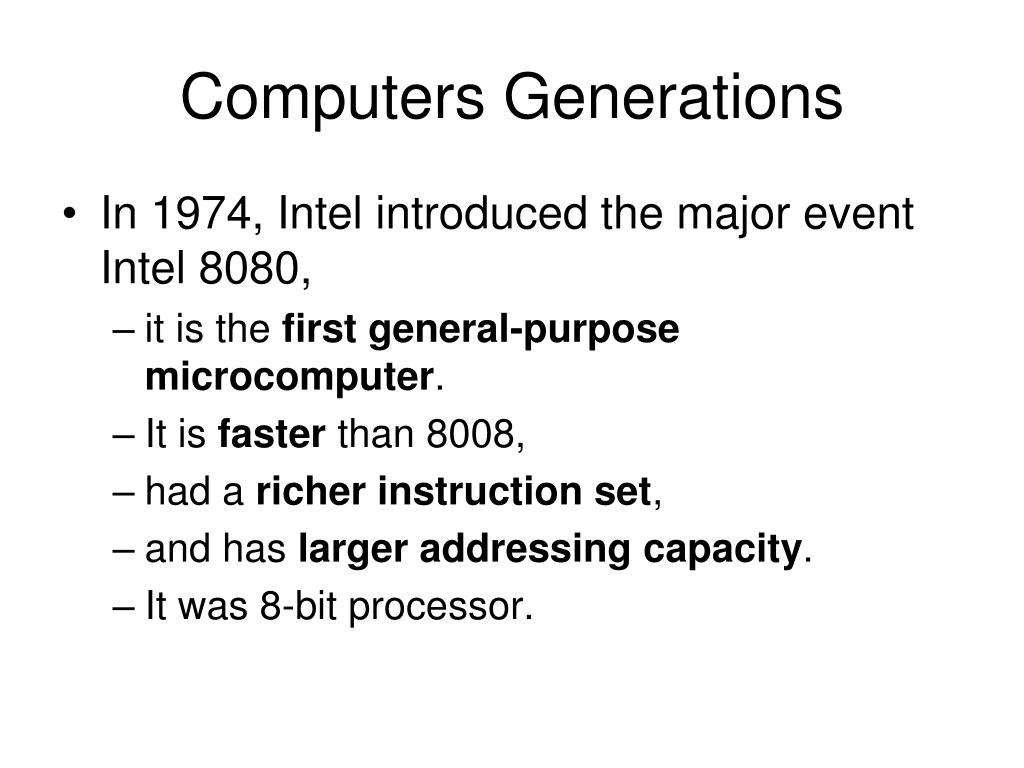 Computers Generations

• In 1974, Intel introduced the major event Intel 8080,
– it is the first general-purpose microcomputer.
– It is faster than 8008,
– had a richer instruction set,
– and has larger addressing capacity.
– It was 8-bit processor.